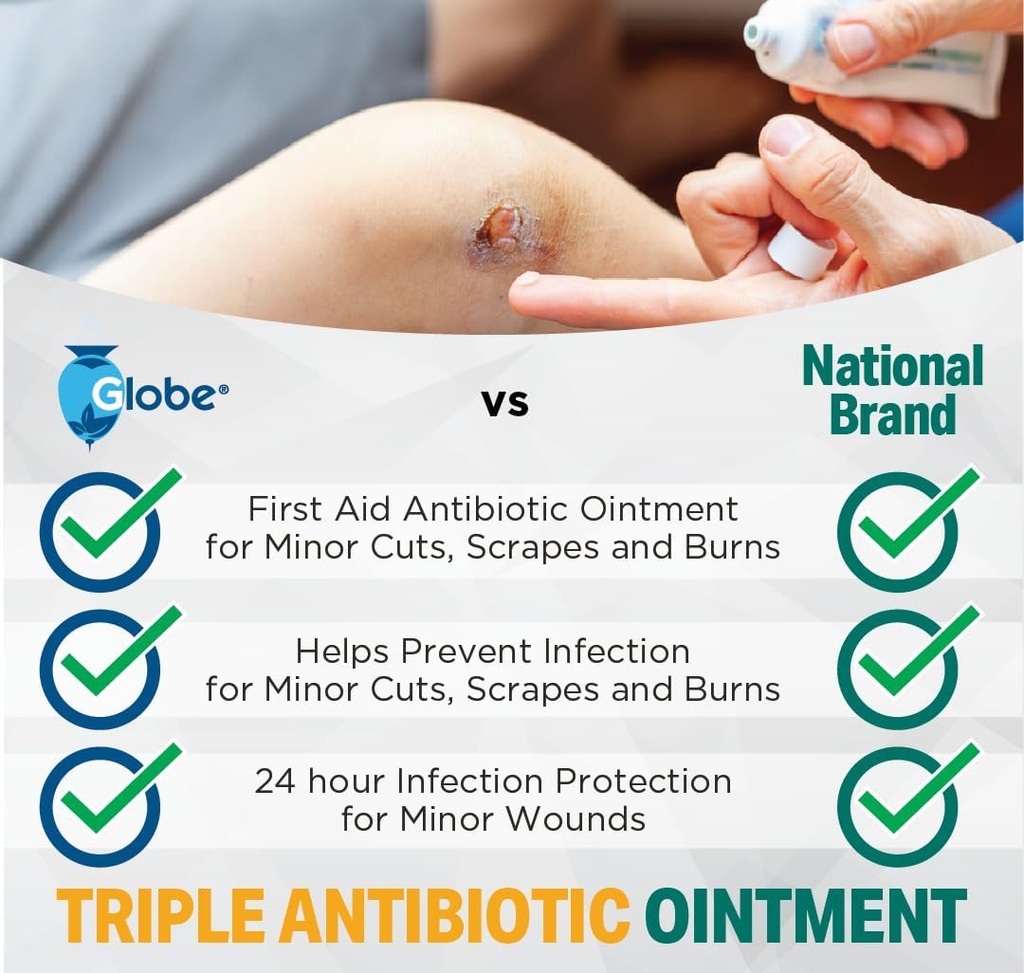 Globe®

vs

National Brand

First Aid Antibiotic Ointment for Minor Cuts, Scrapes and Burns

Helps Prevent Infection for Minor Cuts, Scrapes and Burns

24 hour Infection Protection for Minor Wounds

TRIPLE ANTIBIOTIC OINTMENT